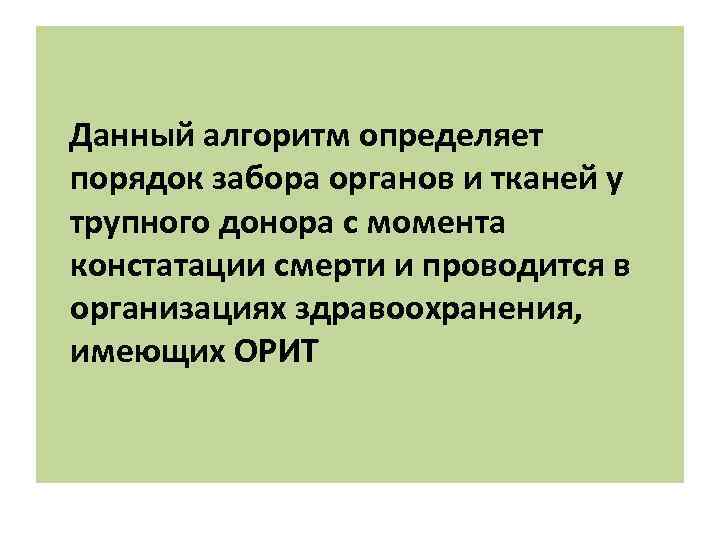 Данный алгоритм определяет порядок забора органов и тканей у трупного донора с момента констатации смерти и проводится в организациях здравоохранения, имеющих ОРИТ